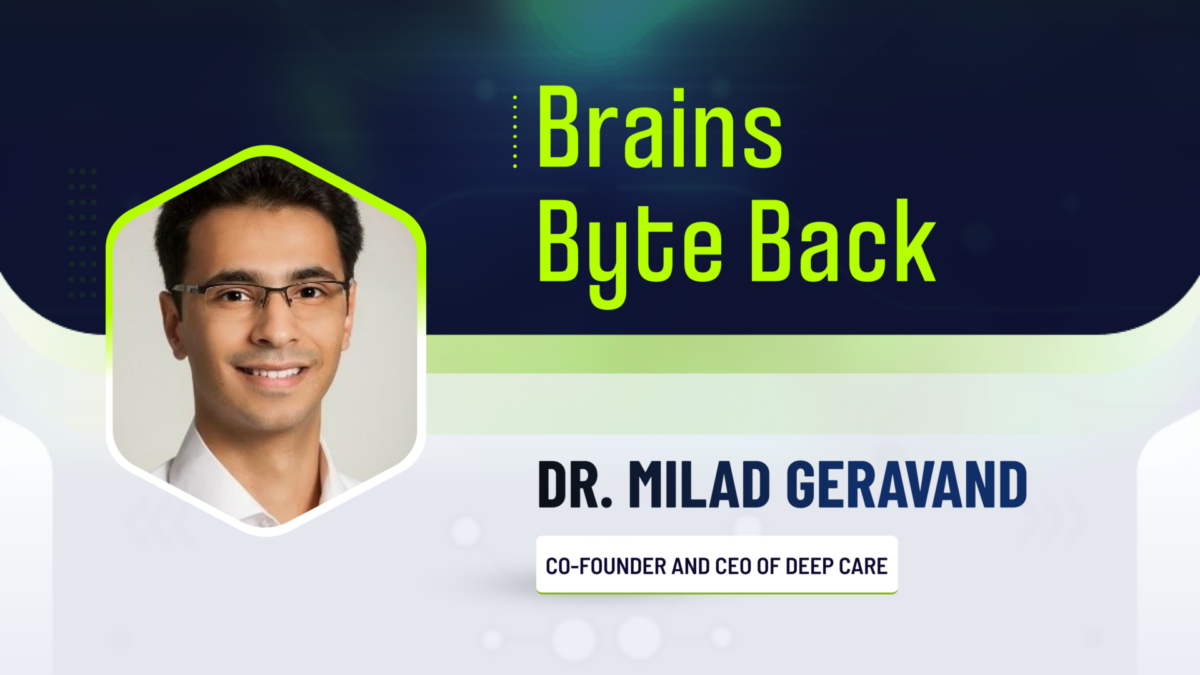 Brains
Byte Back

DR. MILAD GERAVAND

CO-FOUNDER AND CEO OF DEEP CARE